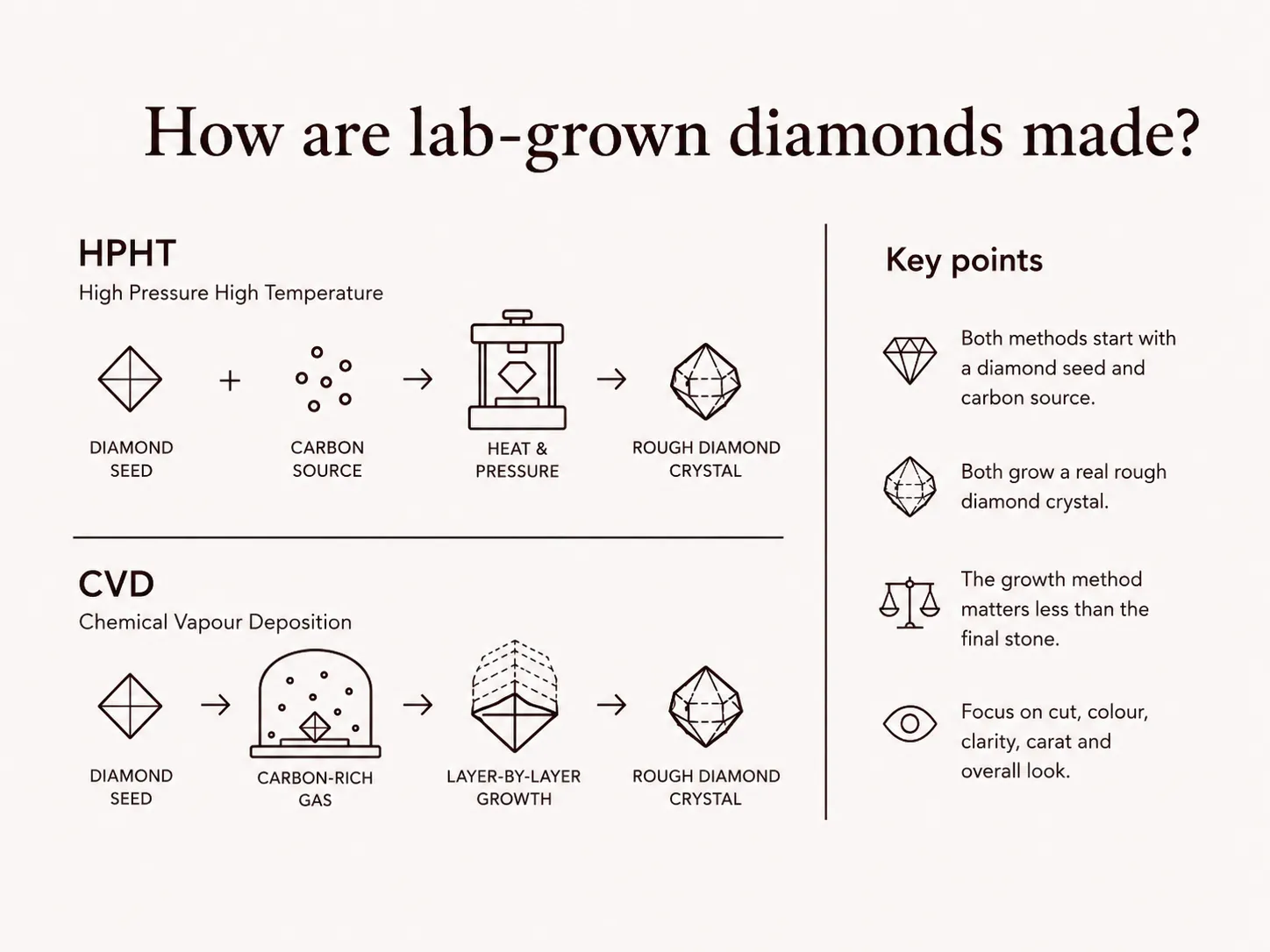 How are lab-grown diamonds made?

HPHT
High Pressure High Temperature

DIAMOND SEED + CARBON SOURCE → HEAT & PRESSURE → ROUGH DIAMOND CRYSTAL

CVD
Chemical Vapour Deposition

DIAMOND SEED → CARBON-RICH GAS → LAYER-BY-LAYER GROWTH → ROUGH DIAMOND CRYSTAL

Key points

Both methods start with a diamond seed and carbon source.

Both grow a real rough diamond crystal.

The growth method matters less than the final stone.

Focus on cut, colour, clarity, carat and overall look.